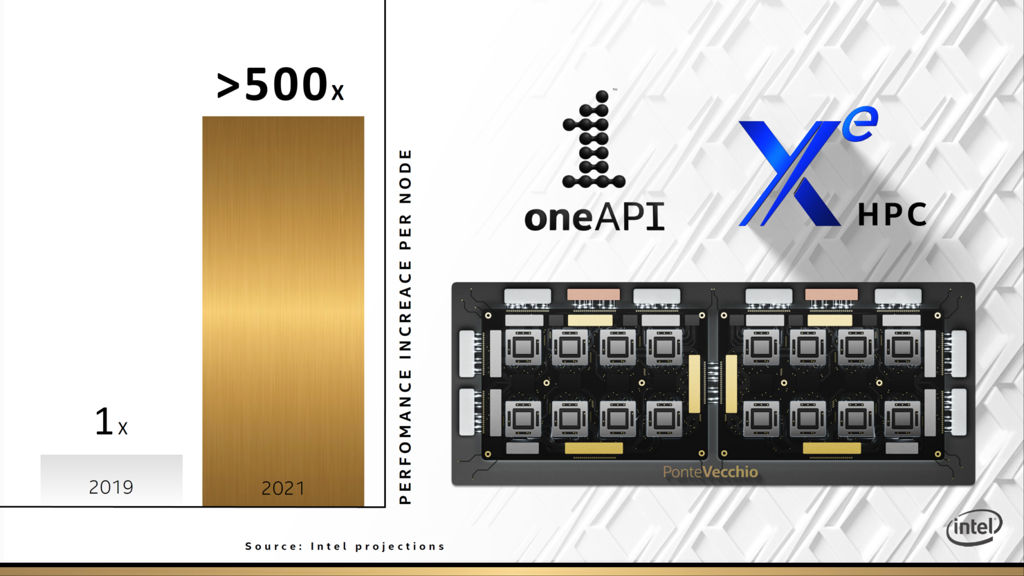 >500x

1x

2019

2021

PERFOMANCE INCREACE PER NODE

oneAPI

$X^e$ HPC

PonteVecchio

Source: Intel projections

intel